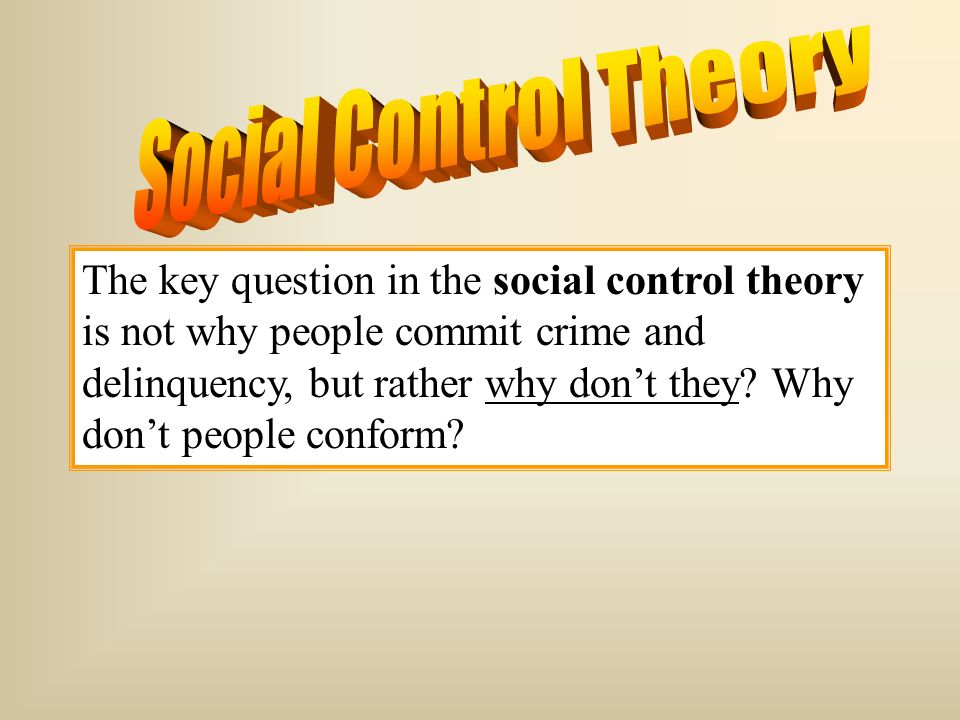 Social Control Theory

The key question in the social control theory is not why people commit crime and delinquency, but rather why don't they? Why don't people conform?